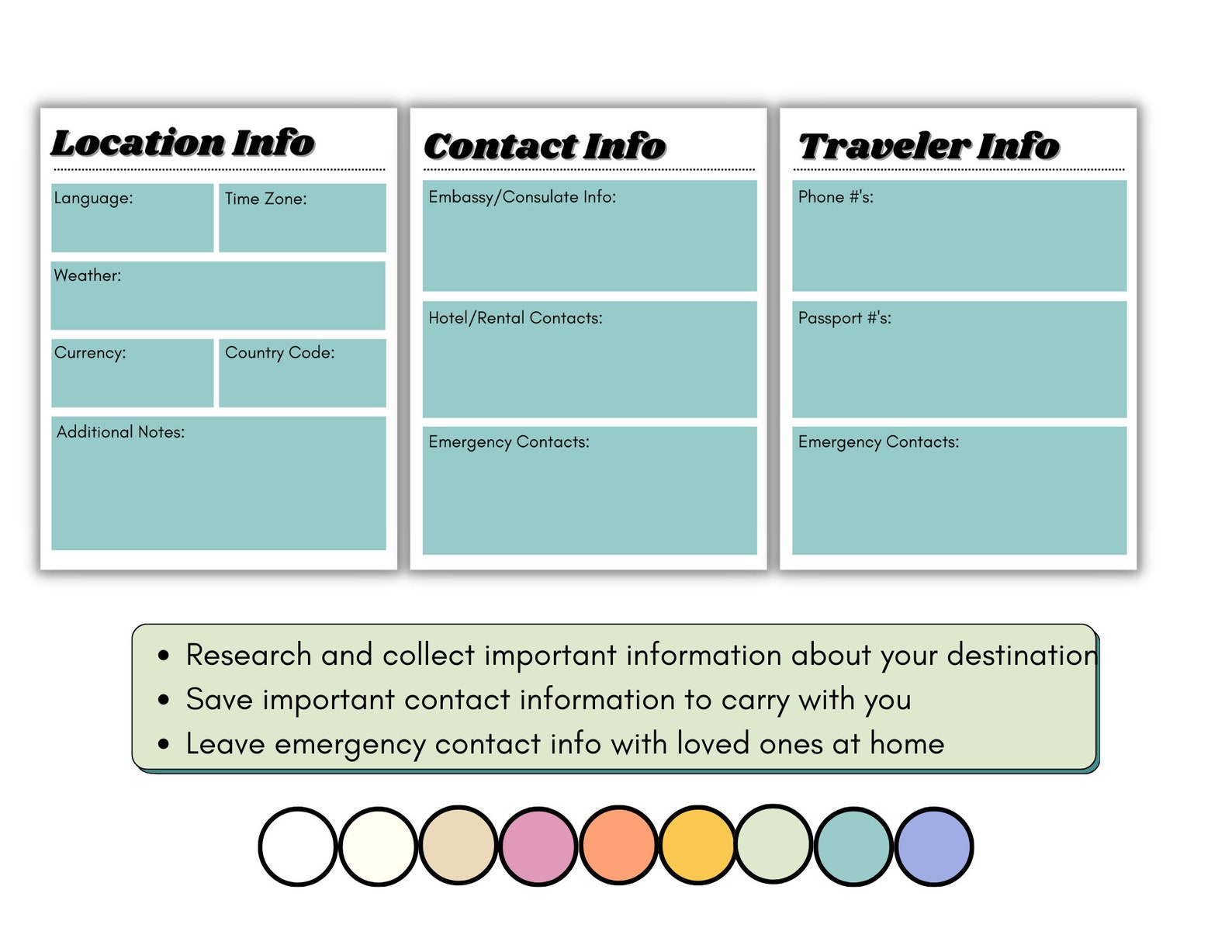 Location Info

Language:

Time Zone:

Weather:

Currency:

Country Code:

Additional Notes:

Contact Info

Embassy/Consulate Info:

Hotel/Rental Contacts:

Emergency Contacts:

Traveler Info

Phone #'s:

Passport #'s:

Emergency Contacts:

• Research and collect important information about your destination
• Save important contact information to carry with you
• Leave emergency contact info with loved ones at home